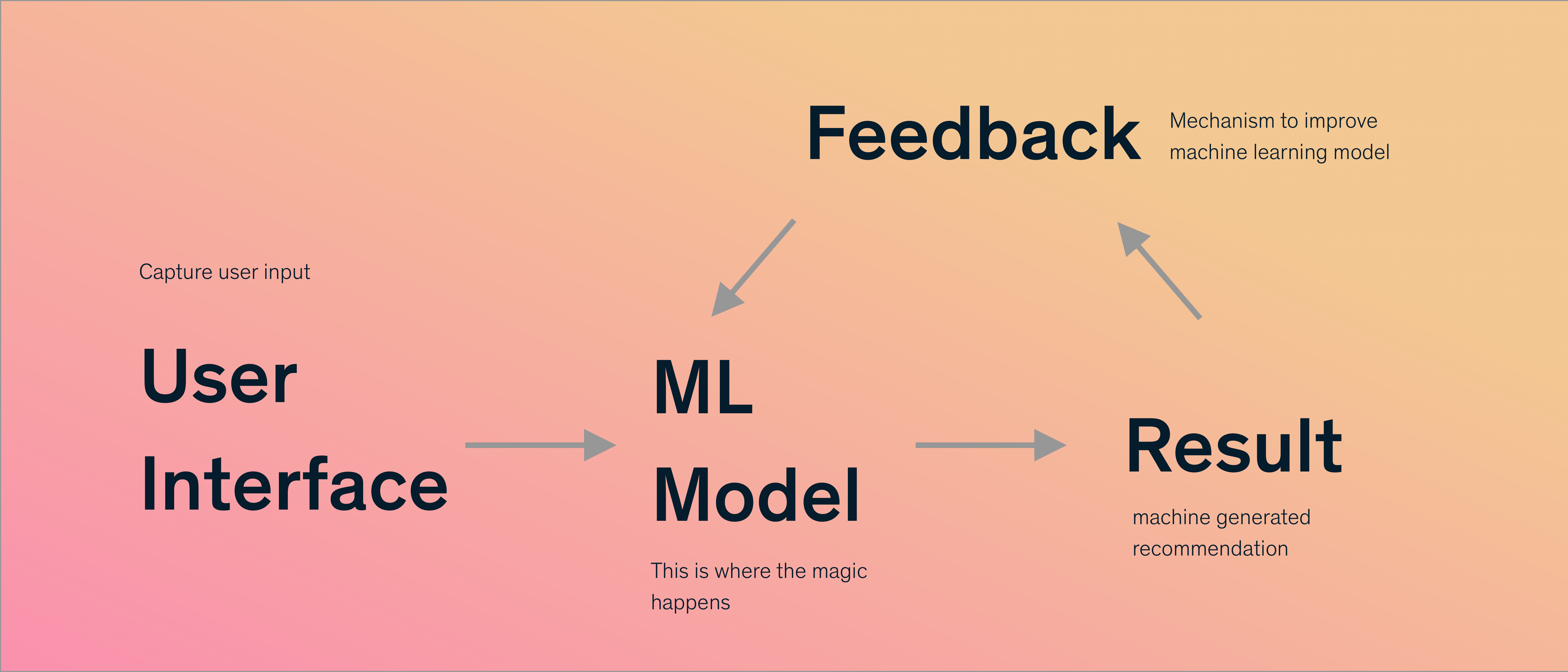 Feedback

Mechanism to improve machine learning model

Capture user input

User Interface

ML Model

This is where the magic happens

Result

machine generated recommendation